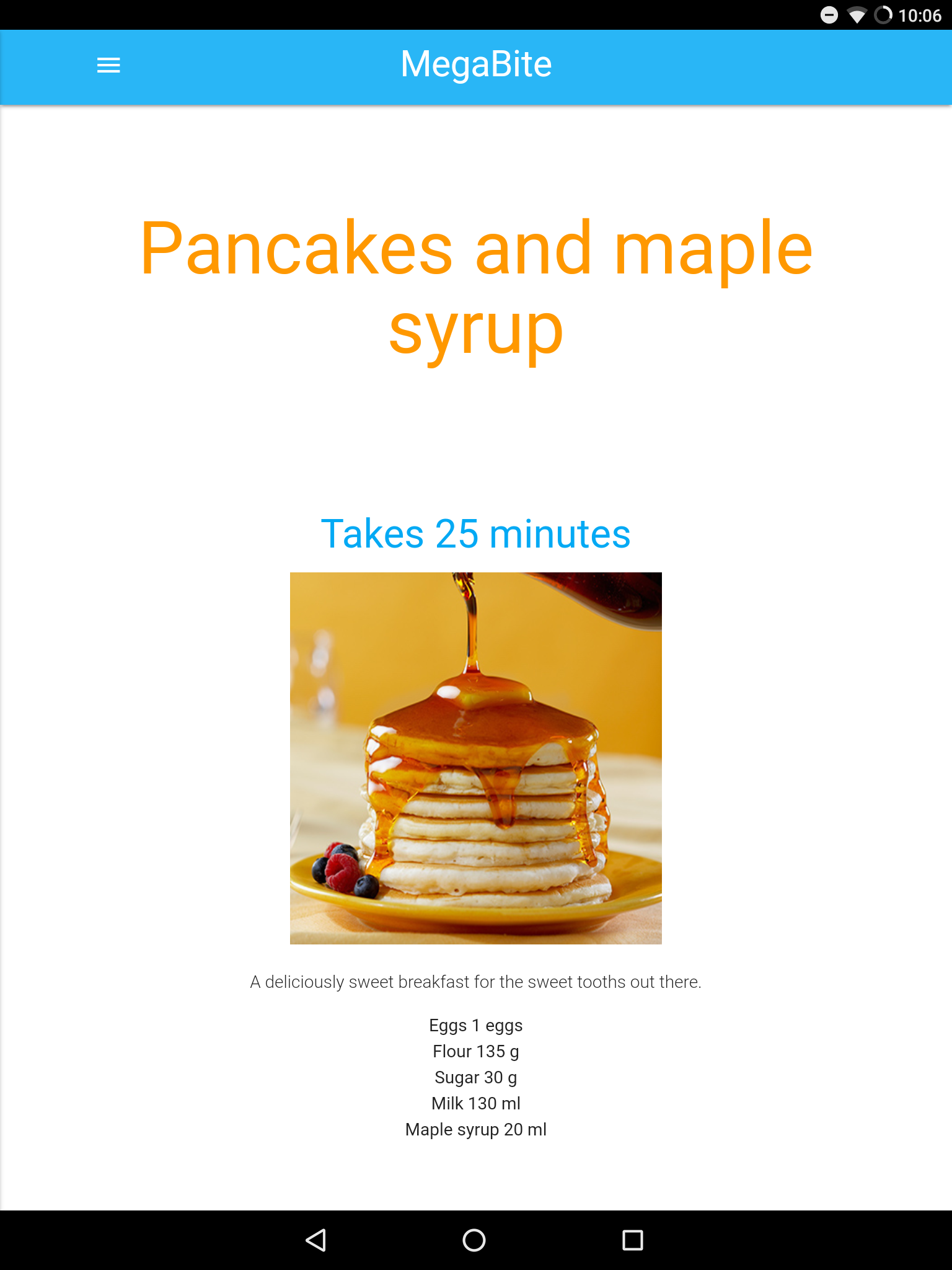 10:06

MegaBite

Pancakes and maple syrup

Takes 25 minutes

A deliciously sweet breakfast for the sweet tooths out there.

Eggs 1 eggs
Flour 135 g
Sugar 30 g
Milk 130 ml
Maple syrup 20 ml